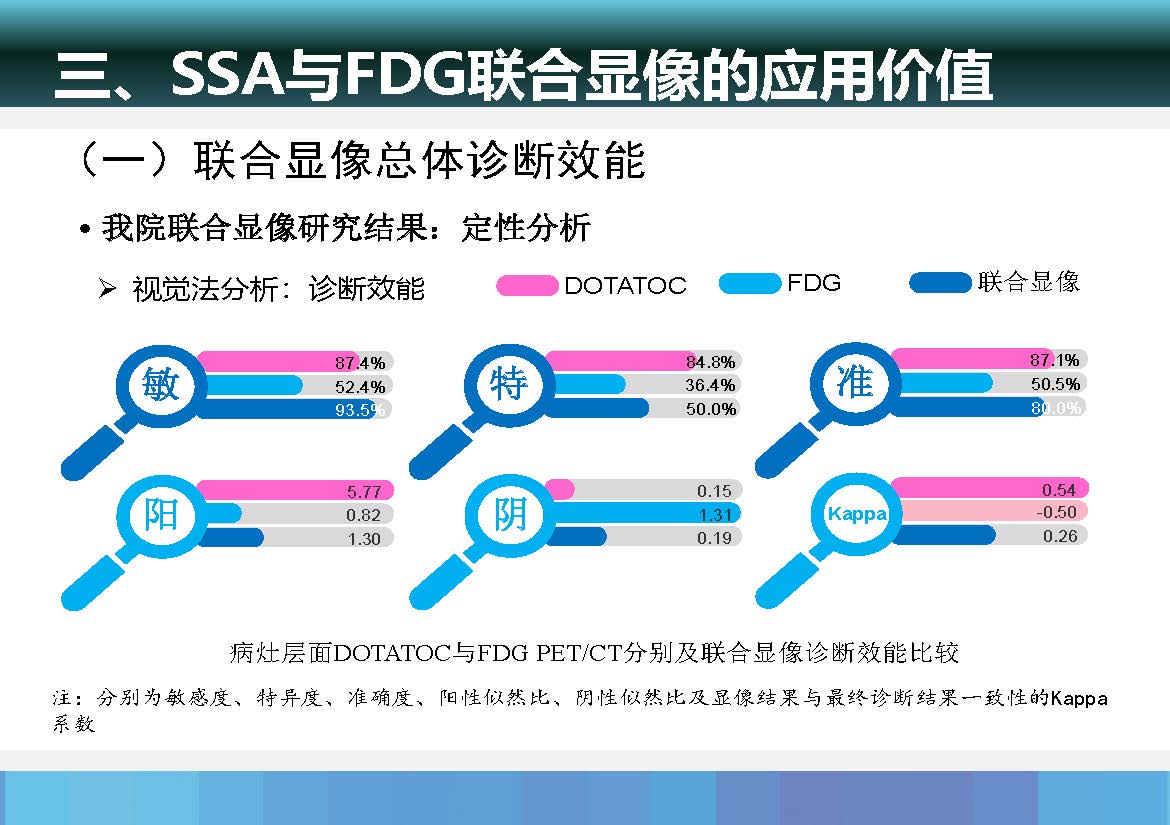 三、SSA与FDG联合显像的应用价值

（一）联合显像总体诊断效能

• 我院联合显像研究结果：定性分析

➢ 视觉法分析：诊断效能

DOTATOC FDG 联合显像

敏
87.4%
52.4%
93.5%

特
84.8%
36.4%
50.0%

准
87.1%
50.5%
80.0%

阳
5.77
0.82
1.30

阴
0.15
1.31
0.19

Kappa
0.54
-0.50
0.26

病灶层面DOTATOC与FDG PET/CT分别及联合显像诊断效能比较

注：分别为敏感度、特异度、准确度、阳性似然比、阴性似然比及显像结果与最终诊断结果一致性的Kappa系数